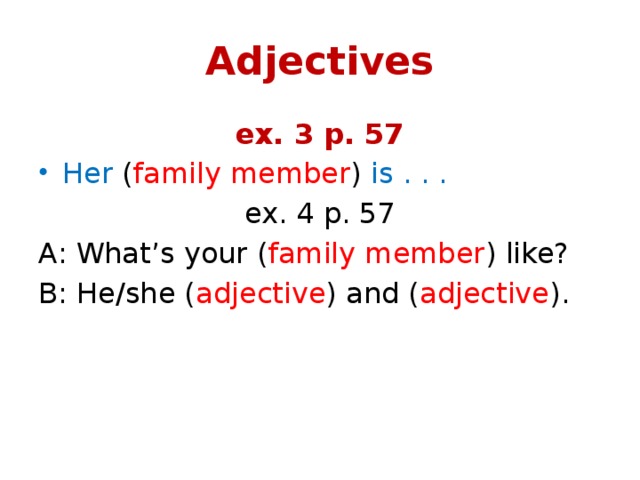 Adjectives

ex. 3 p. 57

• Her (family member) is . . .

ex. 4 p. 57

A: What’s your (family member) like?

B: He/she (adjective) and (adjective).